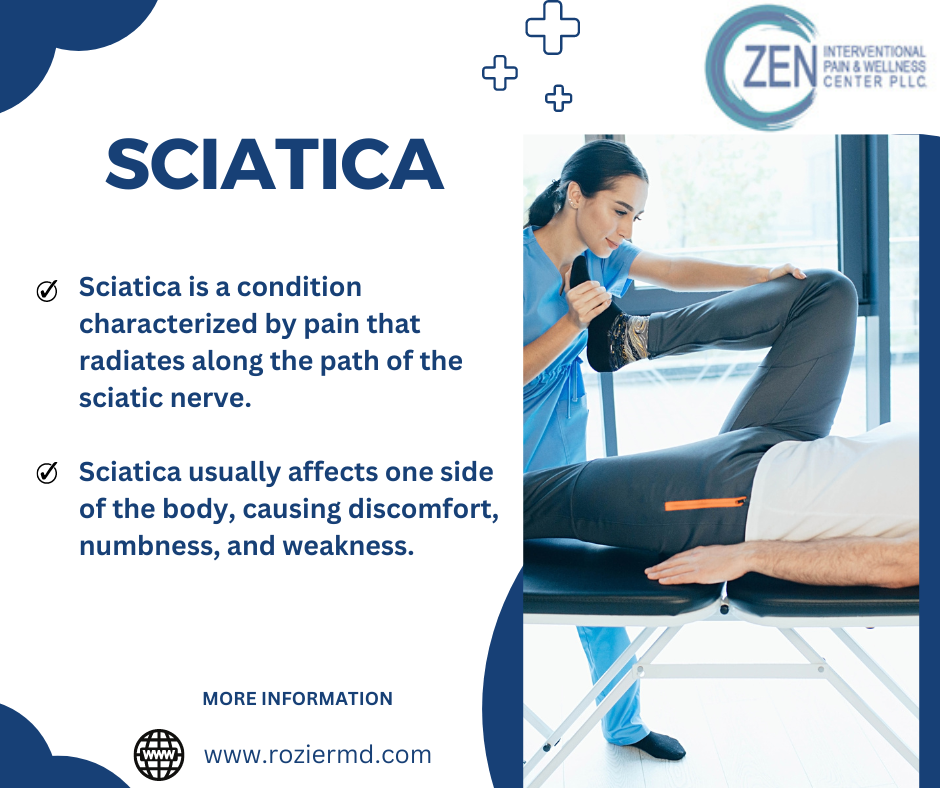 ZEN INTERVENTIONAL PAIN & WELLNESS CENTER PLLC.

SCIATICA

Sciatica is a condition characterized by pain that radiates along the path of the sciatic nerve.

Sciatica usually affects one side of the body, causing discomfort, numbness, and weakness.

MORE INFORMATION

WWW

www.roziermd.com